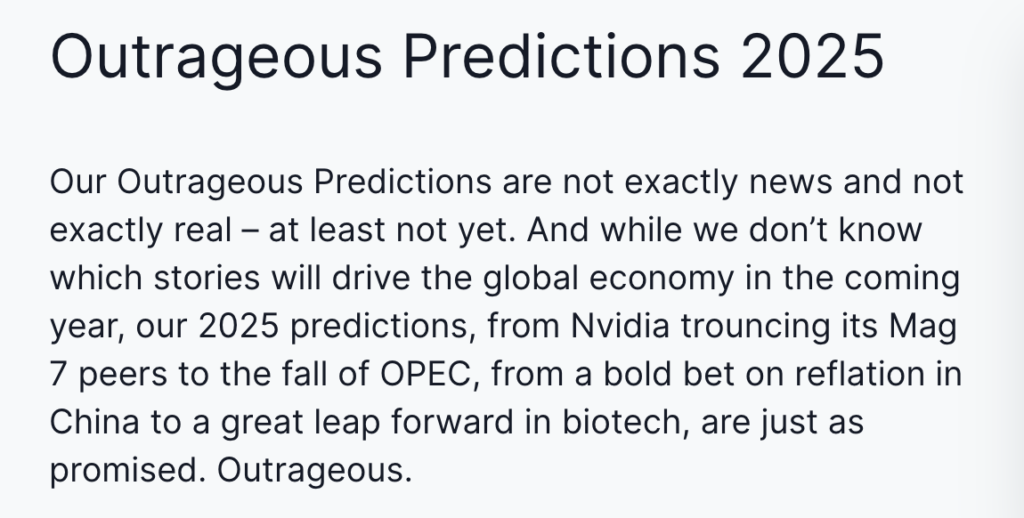 Outrageous Predictions 2025

Our Outrageous Predictions are not exactly news and not exactly real – at least not yet. And while we don’t know which stories will drive the global economy in the coming year, our 2025 predictions, from Nvidia trouncing its Mag 7 peers to the fall of OPEC, from a bold bet on reflation in China to a great leap forward in biotech, are just as promised. Outrageous.